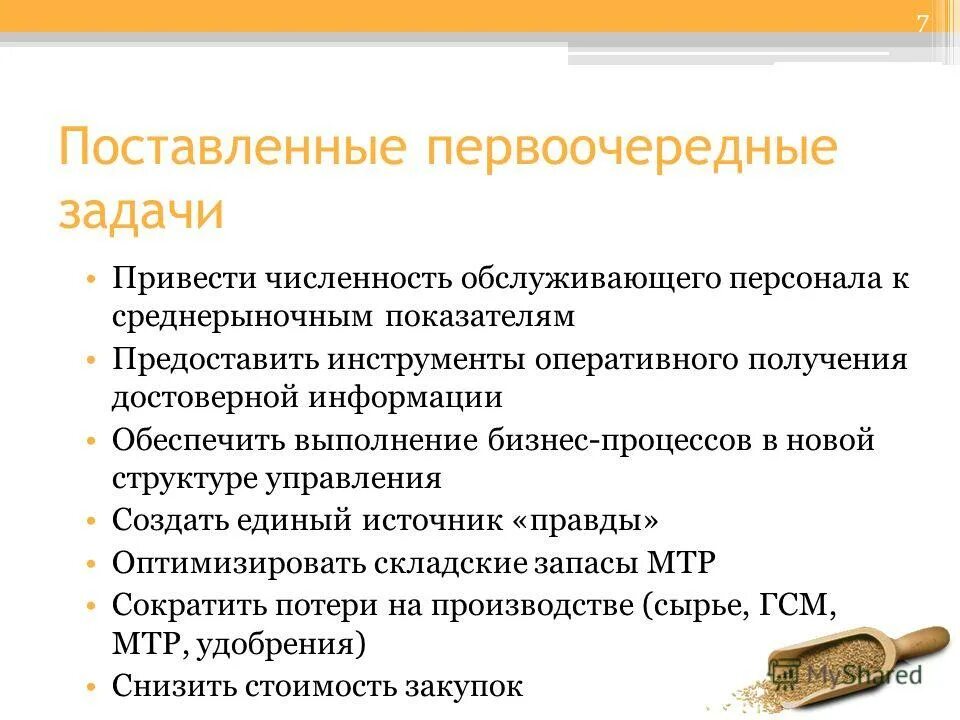 7

Поставленные первоочередные задачи

• Привести численность обслуживающего персонала к среднерыночным показателям
• Предоставить инструменты оперативного получения достоверной информации
• Обеспечить выполнение бизнес-процессов в новой структуре управления
• Создать единый источник «правды»
• Оптимизировать складские запасы МТР
• Сократить потери на производстве (сырье, ГСМ, МТР, удобрения)
• Снизить стоимость закупок

MyShared